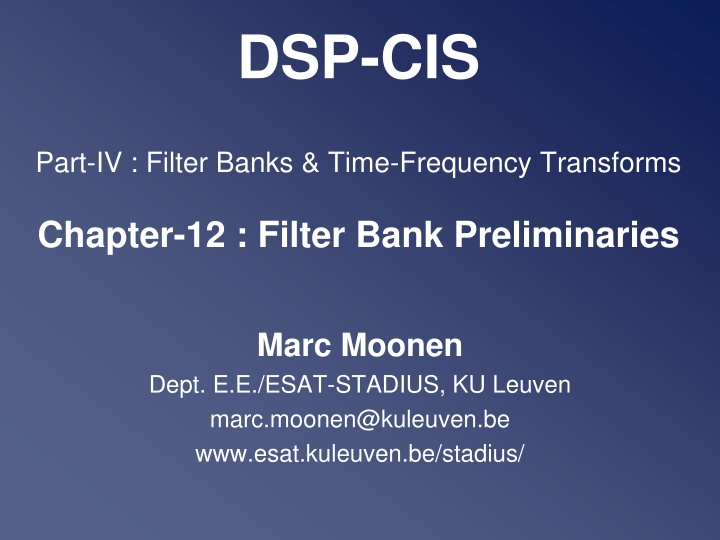 DSP-CIS

Part-IV : Filter Banks & Time-Frequency Transforms

Chapter-12 : Filter Bank Preliminaries

Marc Moonen
Dept. E.E./ESAT-STADIUS, KU Leuven
marc.moonen@kuleuven.be
www.esat.kuleuven.be/stadius/